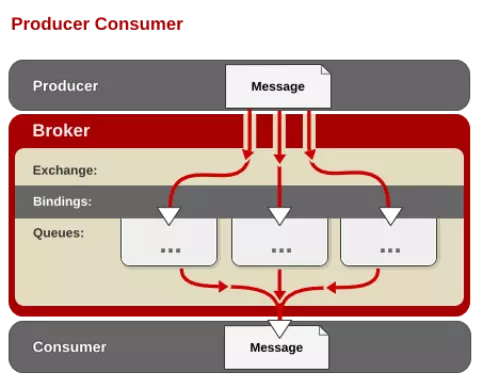 Producer Consumer

Producer

Message

Broker

Exchange:

Bindings:

Queues:

...

...

...

Consumer

Message